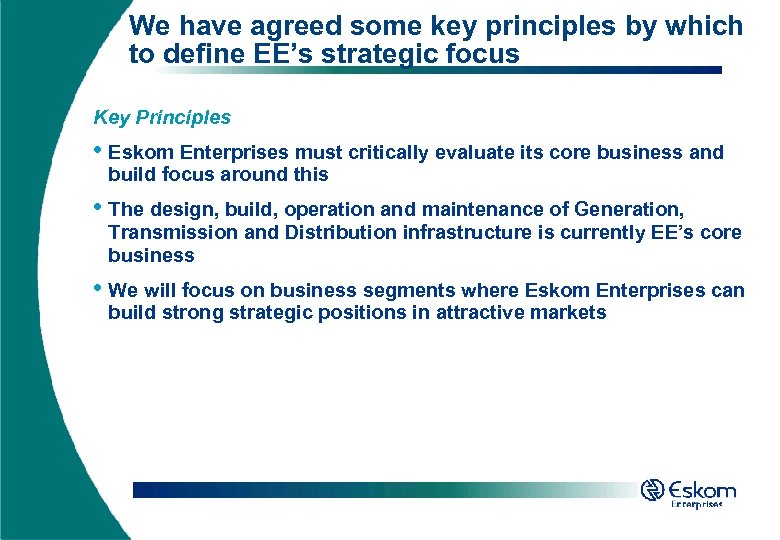 We have agreed some key principles by which to define EE's strategic focus

Key Principles

• Eskom Enterprises must critically evaluate its core business and build focus around this

• The design, build, operation and maintenance of Generation, Transmission and Distribution infrastructure is currently EE's core business

• We will focus on business segments where Eskom Enterprises can build strong strategic positions in attractive markets

Eskom
Enterprises